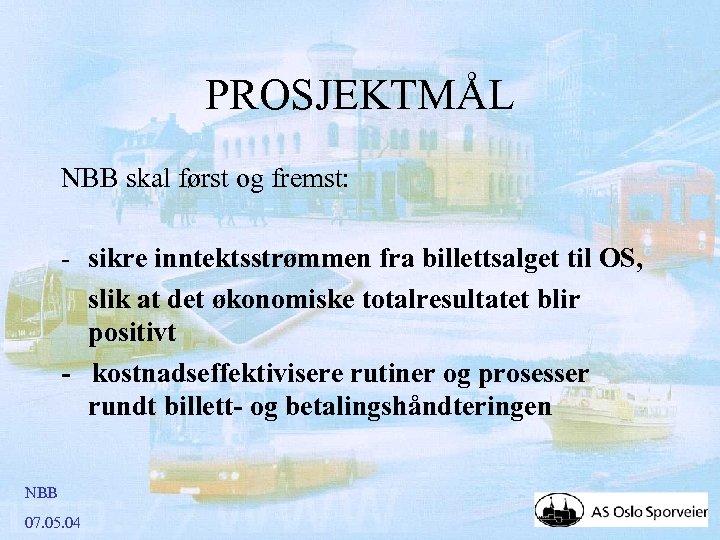 PROSJEKTMÅL

NBB skal først og fremst:

- sikre inntektsstrømmen fra billettsalget til OS, slik at det økonomiske totalresultatet blir positivt

- kostnadseffektivisere rutiner og prosesser rundt billett- og betalingshåndteringen

NBB

07.05.04

AS Oslo Sporveier